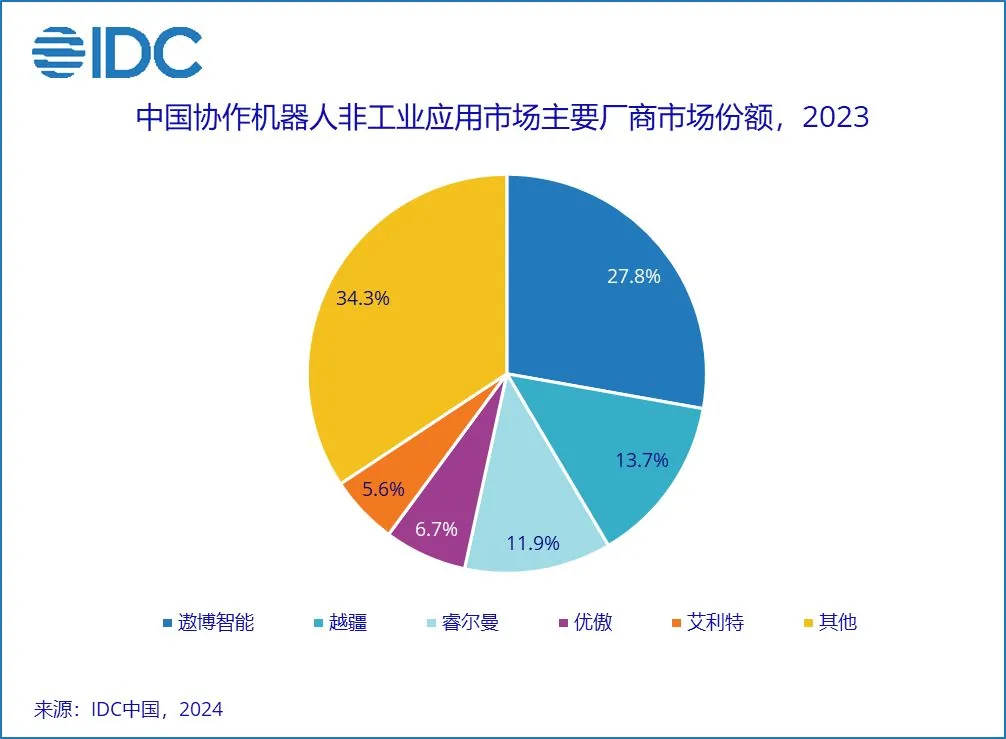 IDC

中国协作机器人非工业应用市场主要厂商市场份额，2023

27.8%
13.7%
11.9%
6.7%
5.6%
34.3%

遨博智能 越疆 睿尔曼 优傲 艾利特 其他

来源：IDC中国，2024